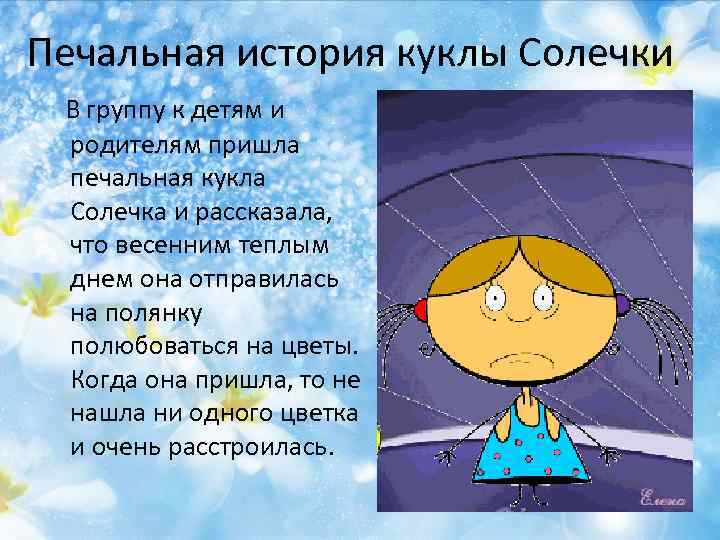 Печальная история куклы Солечки

В группу к детям и родителям пришла печальная кукла Солечка и рассказала, что весенним теплым днем она отправилась на полянку полюбоваться на цветы. Когда она пришла, то не нашла ни одного цветка и очень расстроилась.

Елена